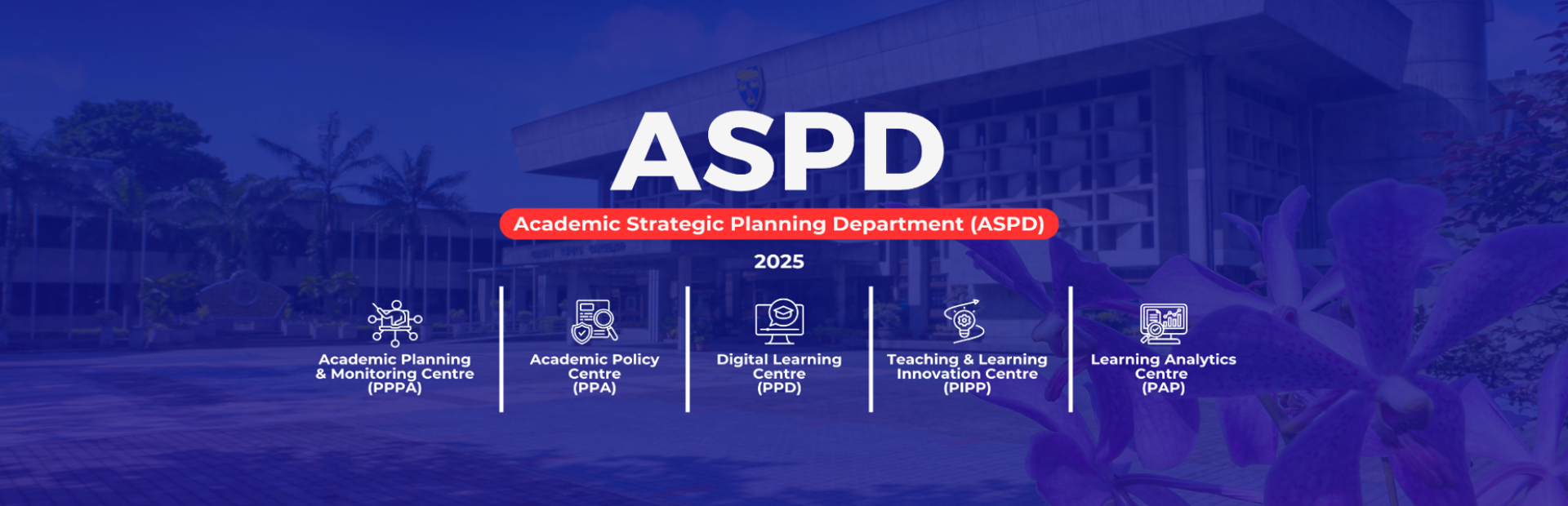 ASPD

Academic Strategic Planning Department (ASPD)

2025

Academic Planning & Monitoring Centre (PPPA)

Academic Policy Centre (PPA)

Digital Learning Centre (PPD)

Teaching & Learning Innovation Centre (PIPP)

Learning Analytics Centre (PAP)